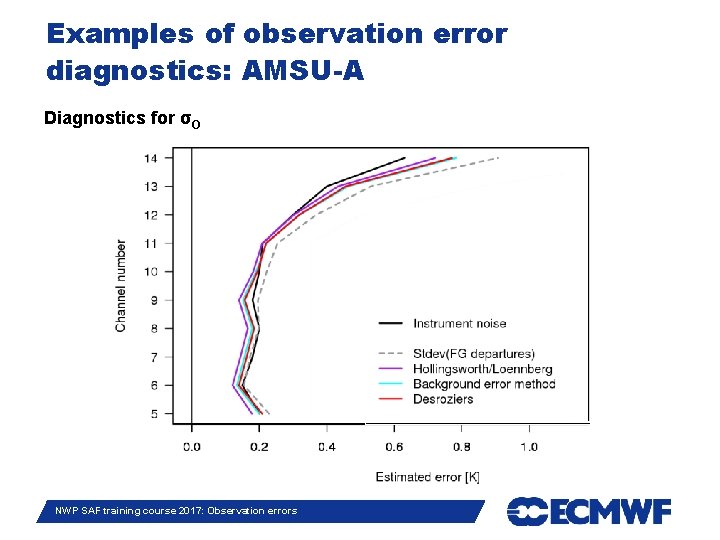 Examples of observation error diagnostics: AMSU-A

Diagnostics for $\sigma_O$

14
13
12
11
10
9
8
7
6
5

Channel number

Instrument noise
Stdev(FG departures)
Hollingsworth/Loennberg
Background error method
Desroziers

0.0
0.2
0.4
0.6
0.8
1.0

Estimated error [K]

NWP SAF training course 2017: Observation errors

ECMWF